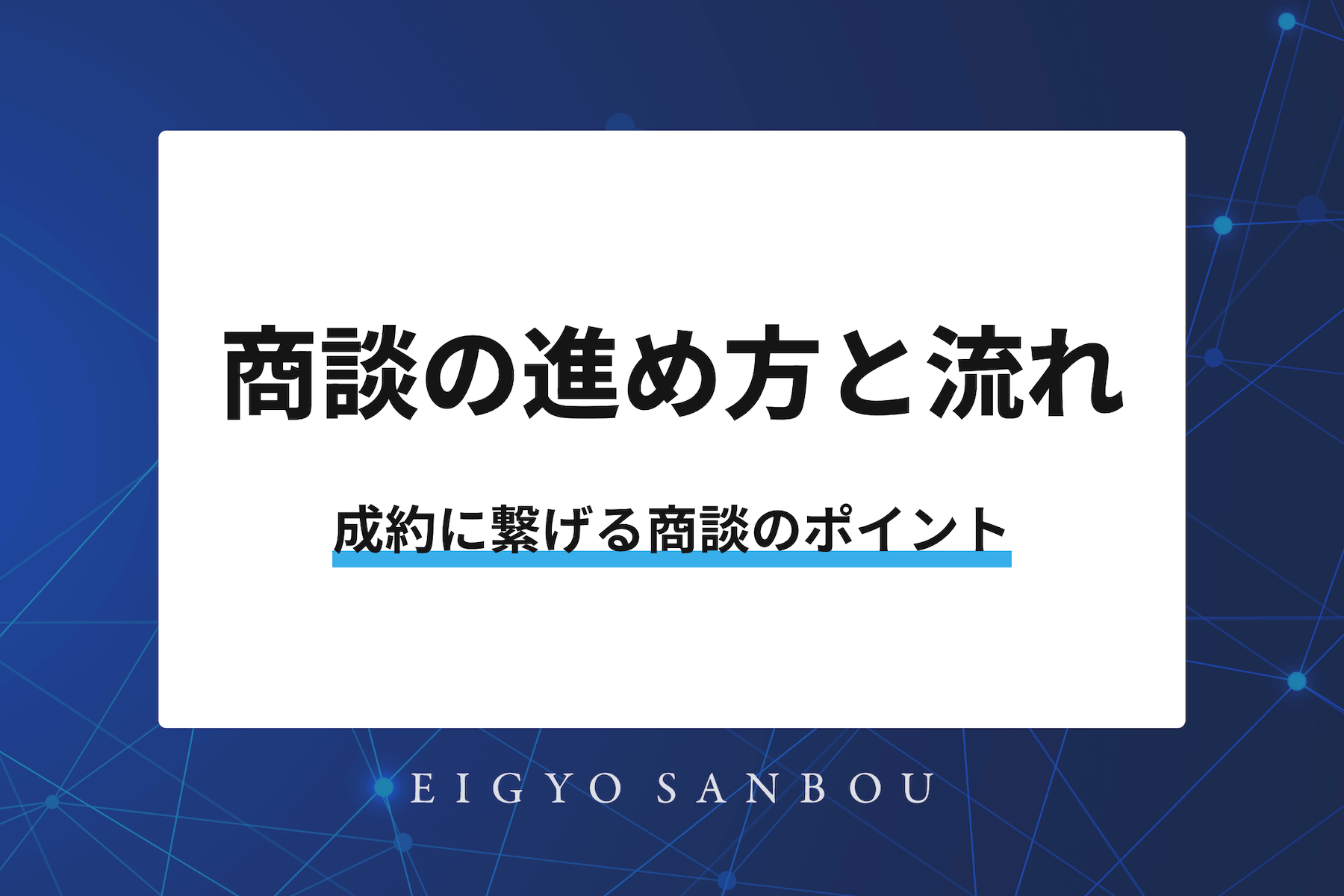 商談の進め方と流れ

成約に繋げる商談のポイント

EIGYO SANBOU